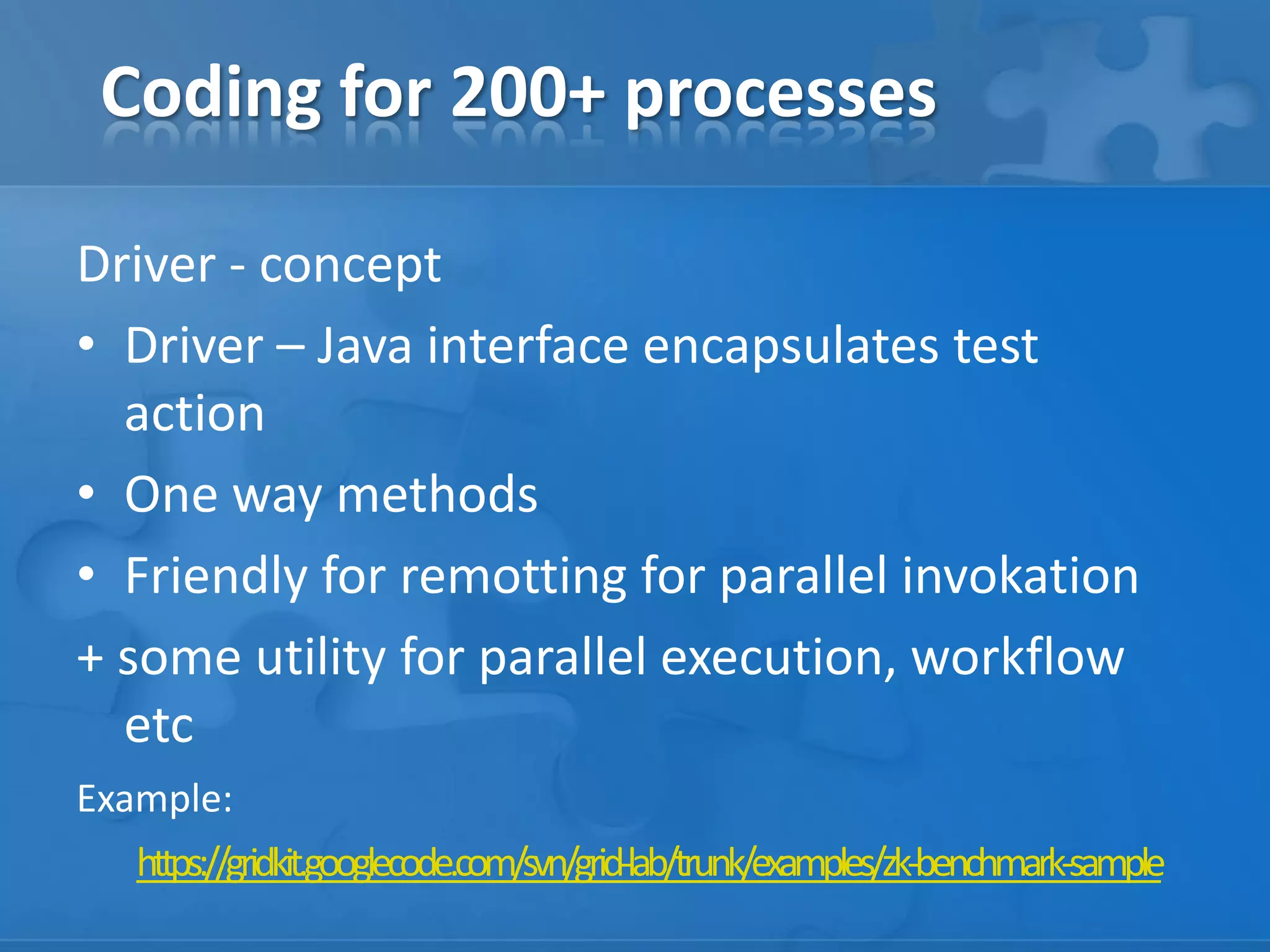 Coding for 200+ processes

Driver - concept

• Driver – Java interface encapsulates test action

• One way methods

• Friendly for remotting for parallel invokation

+ some utility for parallel execution, workflow etc

Example:

https://gridkit.googlecode.com/svn/grid-lab/trunk/examples/zk-benchmark-sample